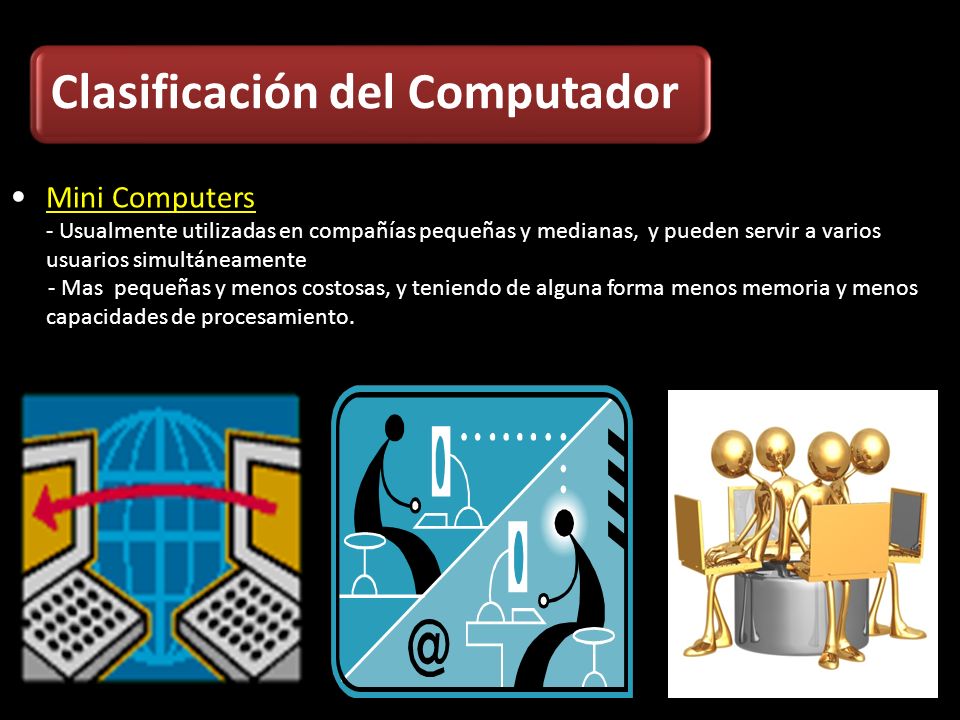 Clasificación del Computador

• Mini Computers
- Usualmente utilizadas en compañías pequeñas y medianas, y pueden servir a varios usuarios simultáneamente
- Mas pequeñas y menos costosas, y teniendo de alguna forma menos memoria y menos capacidades de procesamiento.

@